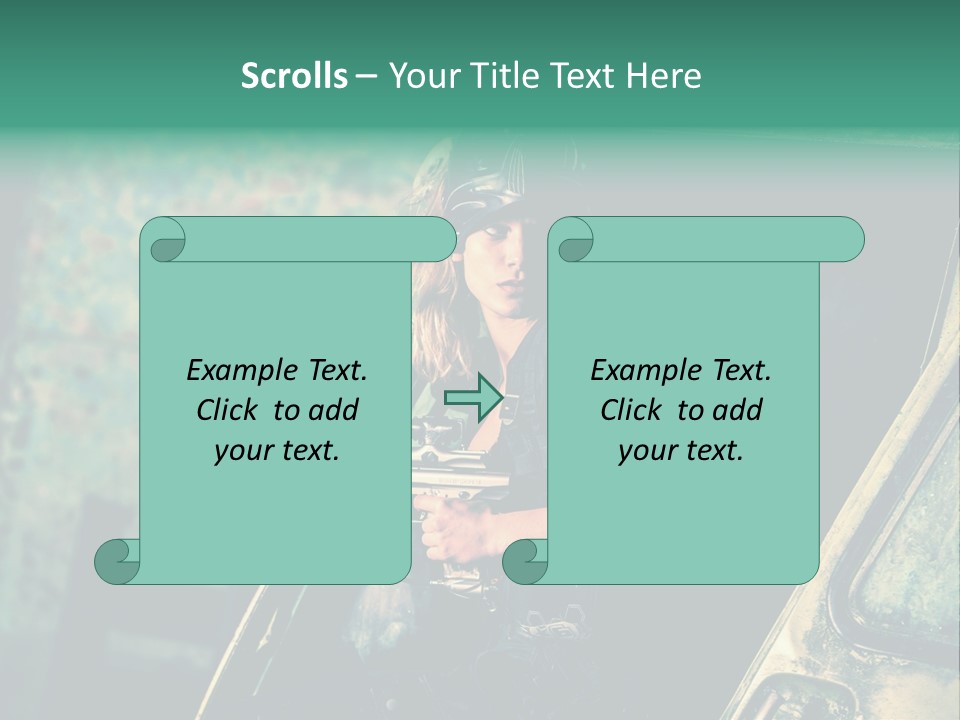 Scrolls – Your Title Text Here

Example Text.
Click to add
your text.

Example Text.
Click to add
your text.